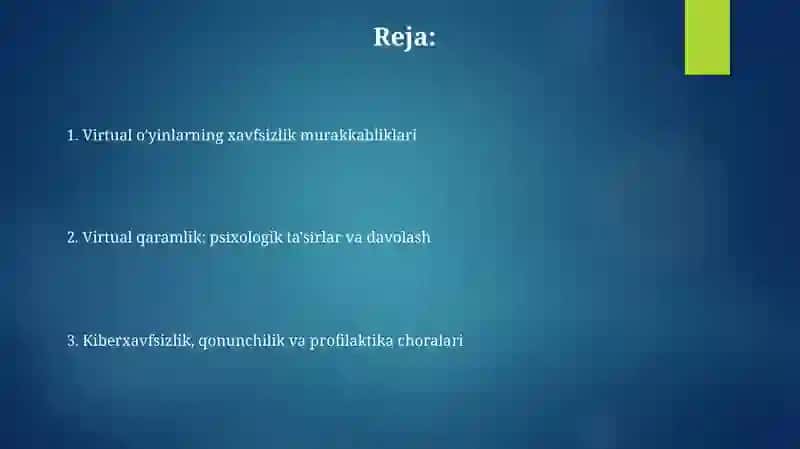 Reja:

1. Virtual o'yinlarning xavfsizlik murakkabliklari

2. Virtual qaramlik: psixologik ta'sirlar va davolash

3. Kiberxavfsizlik, qonunchilik va profilaktika choralari